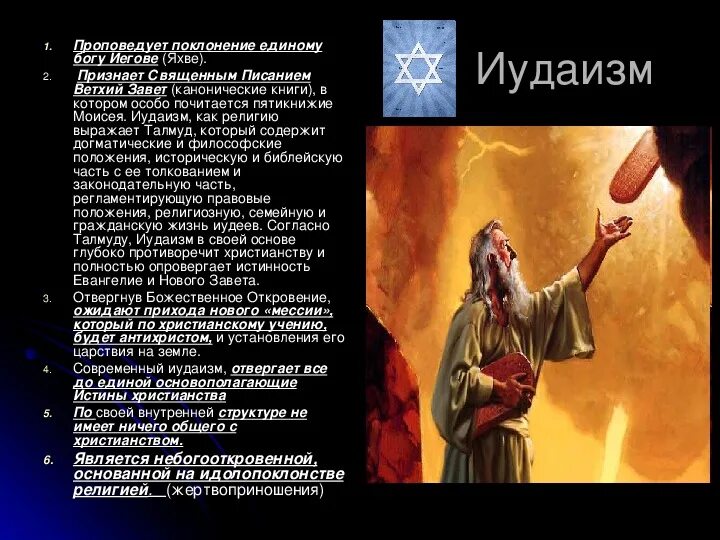 Иудаизм

1. Проповедует поклонение единому богу Иегове (Яхве).

2. Признает Священным Писанием Ветхий Завет (канонические книги), в котором особо почитается пятикнижие Моисея. Иудаизм, как религию выражает Талмуд, который содержит догматические и философские положения, историческую и библейскую часть с ее толкованием и законодательную часть, регламентирующую правовые положения, религиозную, семейную и гражданскую жизнь иудеев. Согласно Талмуду, Иудаизм в своей основе глубоко противоречит христианству и полностью опровергает истинность Евангелие и Нового Завета.

3. Отвергнув Божественное Откровение, ожидают прихода нового «мессии», который по христианскому учению, будет антихристом, и установления его царствия на земле.

4. Современный иудаизм, отвергает все до единой основополагающие Истины христианства

5. По своей внутренней структуре не имеет ничего общего с христианством.

6. Является небогооткровенной, основанной на идолопоклонстве религией. (жертвоприношения)